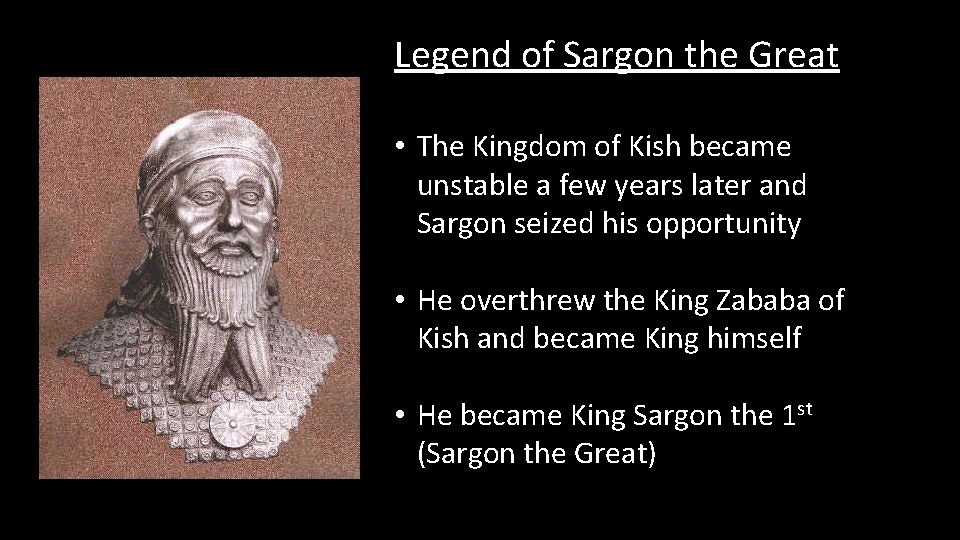 Legend of Sargon the Great

• The Kingdom of Kish became unstable a few years later and Sargon seized his opportunity

• He overthrew the King Zababa of Kish and became King himself

• He became King Sargon the 1$^{st}$ (Sargon the Great)